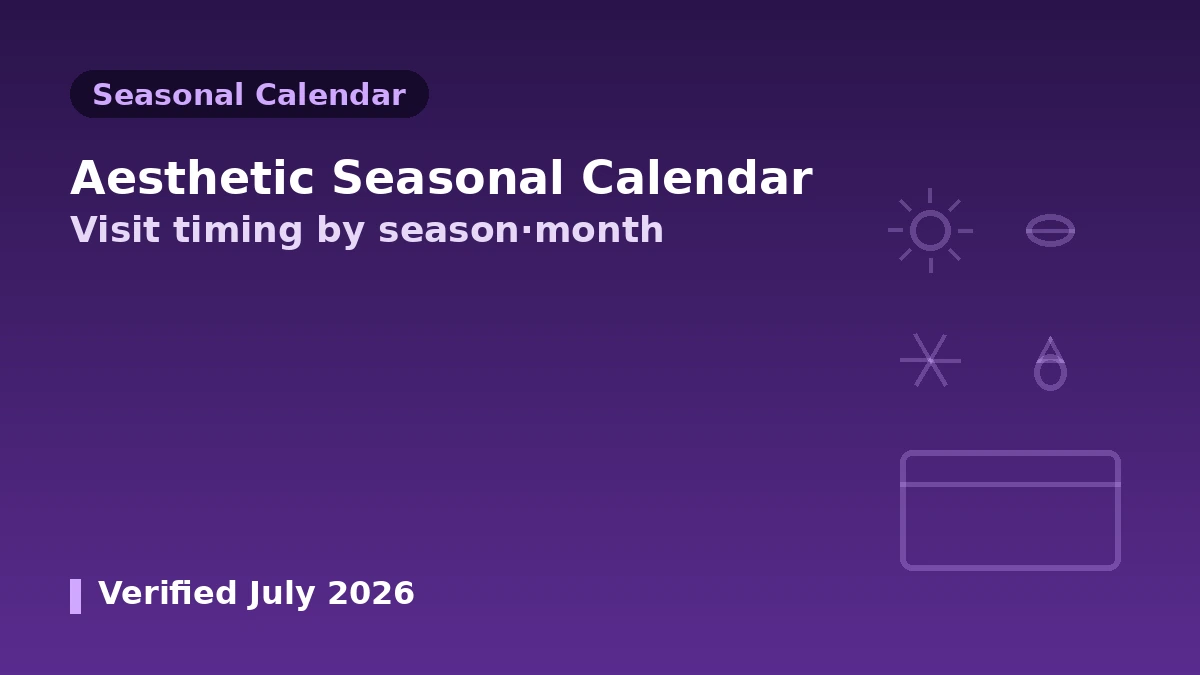 Seasonal Calendar

Aesthetic Seasonal Calendar

Visit timing by season·month

Verified July 2026